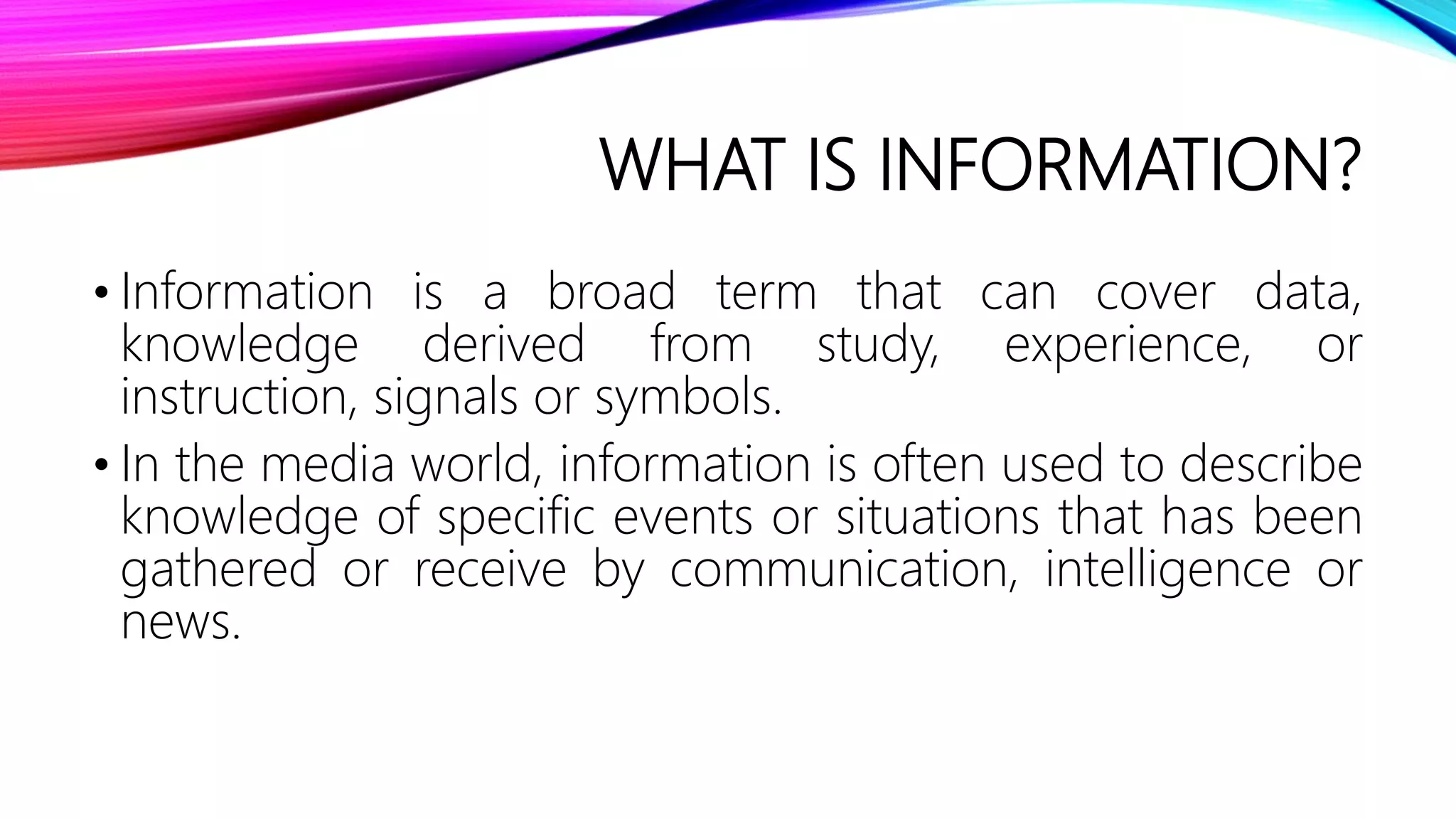 WHAT IS INFORMATION?

• Information is a broad term that can cover data, knowledge derived from study, experience, or instruction, signals or symbols.

• In the media world, information is often used to describe knowledge of specific events or situations that has been gathered or receive by communication, intelligence or news.